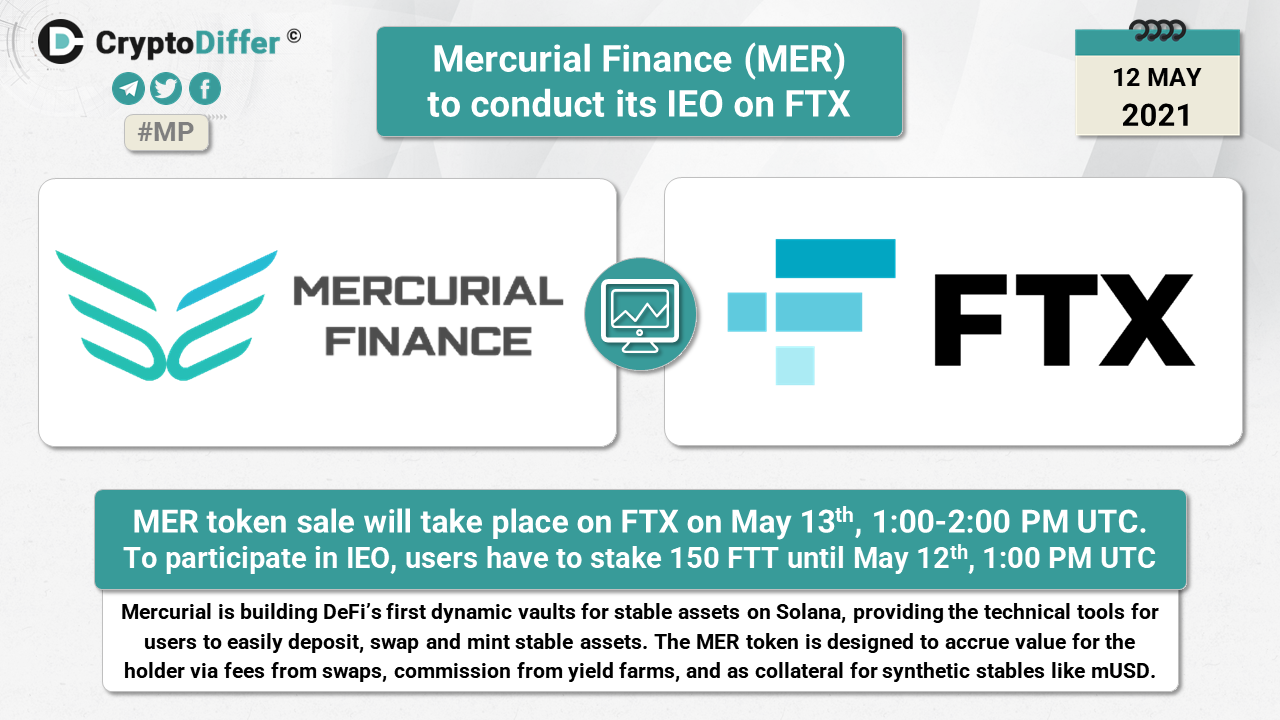 CryptoDiffer ©

#MP

Mercurial Finance (MER) to conduct its IEO on FTX

12 MAY
2021

MERCURIAL FINANCE

FTX

MER token sale will take place on FTX on May 13$^{th}$, 1:00-2:00 PM UTC.
To participate in IEO, users have to stake 150 FTT until May 12$^{th}$, 1:00 PM UTC

Mercurial is building DeFi's first dynamic vaults for stable assets on Solana, providing the technical tools for users to easily deposit, swap and mint stable assets. The MER token is designed to accrue value for the holder via fees from swaps, commission from yield farms, and as collateral for synthetic stables like mUSD.